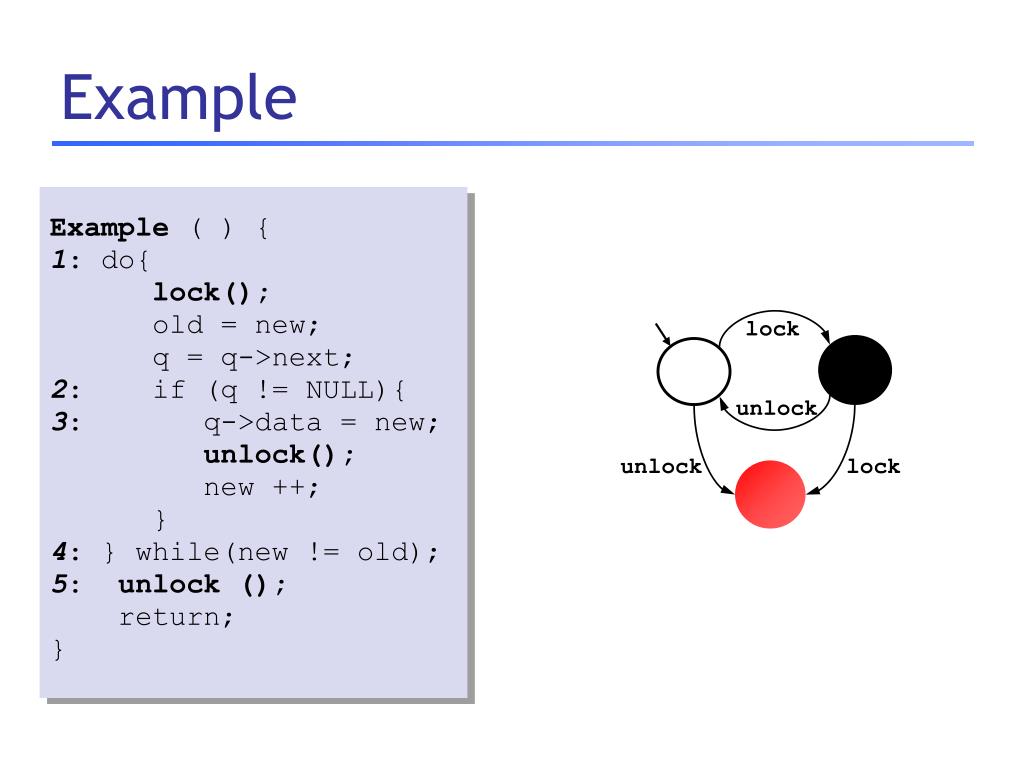 Example

Example ( ) {
1: do{
lock();
old = new;
q = q->next;
2: if (q != NULL){
3: q->data = new;
unlock();
new ++;
}
4: } while(new != old);
5: unlock ();
return;
}

lock
unlock
unlock
lock